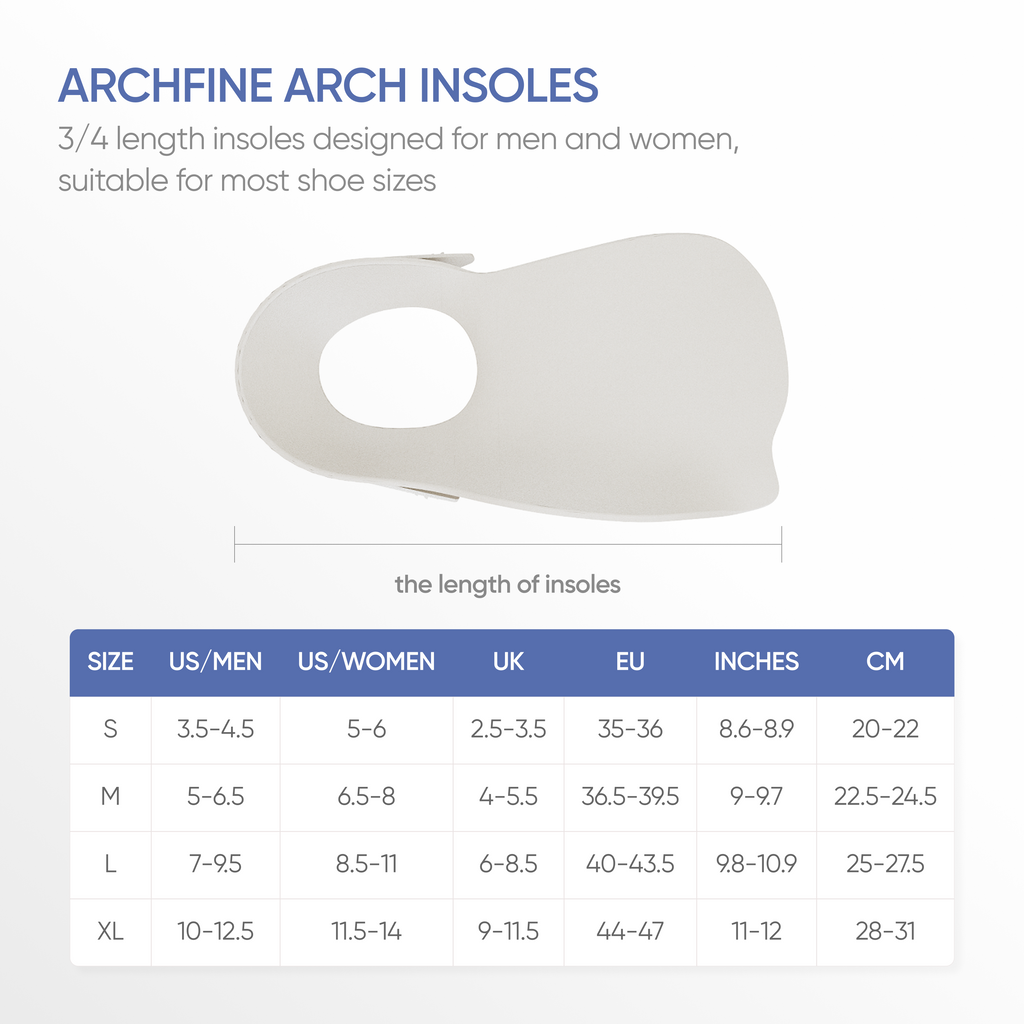 ARCHFINE ARCH INSOLES

3/4 length insoles designed for men and women, suitable for most shoe sizes

the length of insoles

| SIZE | US/MEN | US/WOMEN | UK | EU | INCHES | CM |
|---|---|---|---|---|---|---|
| S | 3.5-4.5 | 5-6 | 2.5-3.5 | 35-36 | 8.6-8.9 | 20-22 |
| M | 5-6.5 | 6.5-8 | 4-5.5 | 36.5-39.5 | 9-9.7 | 22.5-24.5 |
| L | 7-9.5 | 8.5-11 | 6-8.5 | 40-43.5 | 9.8-10.9 | 25-27.5 |
| XL | 10-12.5 | 11.5-14 | 9-11.5 | 44-47 | 11-12 | 28-31 |